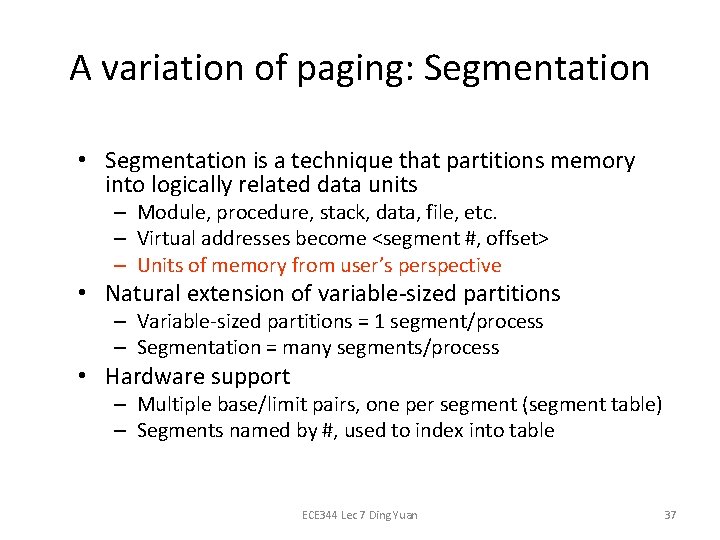 A variation of paging: Segmentation

• Segmentation is a technique that partitions memory into logically related data units
 – Module, procedure, stack, data, file, etc.
 – Virtual addresses become <segment #, offset>
 – Units of memory from user's perspective
• Natural extension of variable-sized partitions
 – Variable-sized partitions = 1 segment/process
 – Segmentation = many segments/process
• Hardware support
 – Multiple base/limit pairs, one per segment (segment table)
 – Segments named by #, used to index into table

ECE344 Lec 7 Ding Yuan

37